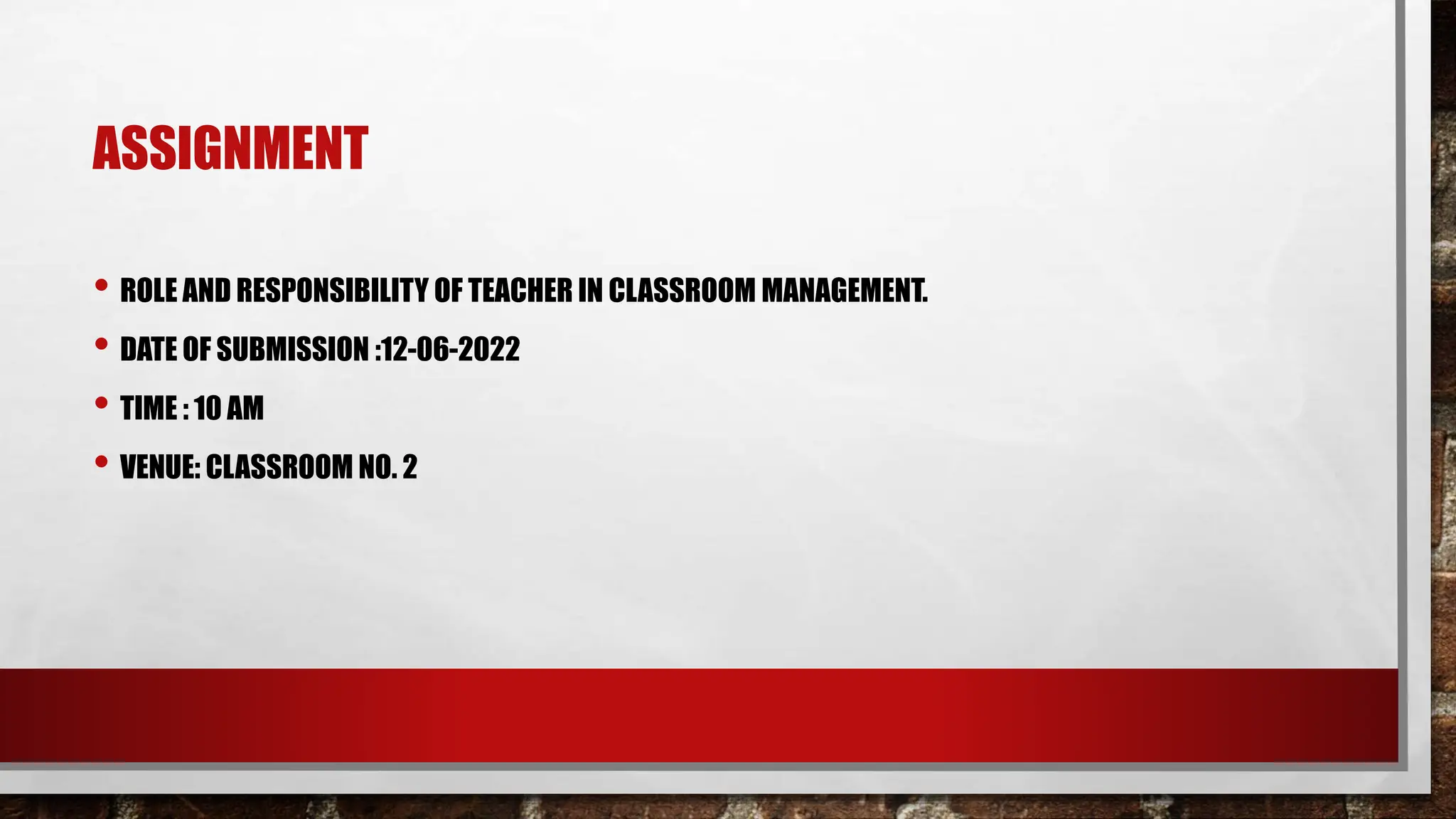 ASSIGNMENT

• ROLE AND RESPONSIBILITY OF TEACHER IN CLASSROOM MANAGEMENT.
• DATE OF SUBMISSION :12-06-2022
• TIME : 10 AM
• VENUE: CLASSROOM NO. 2